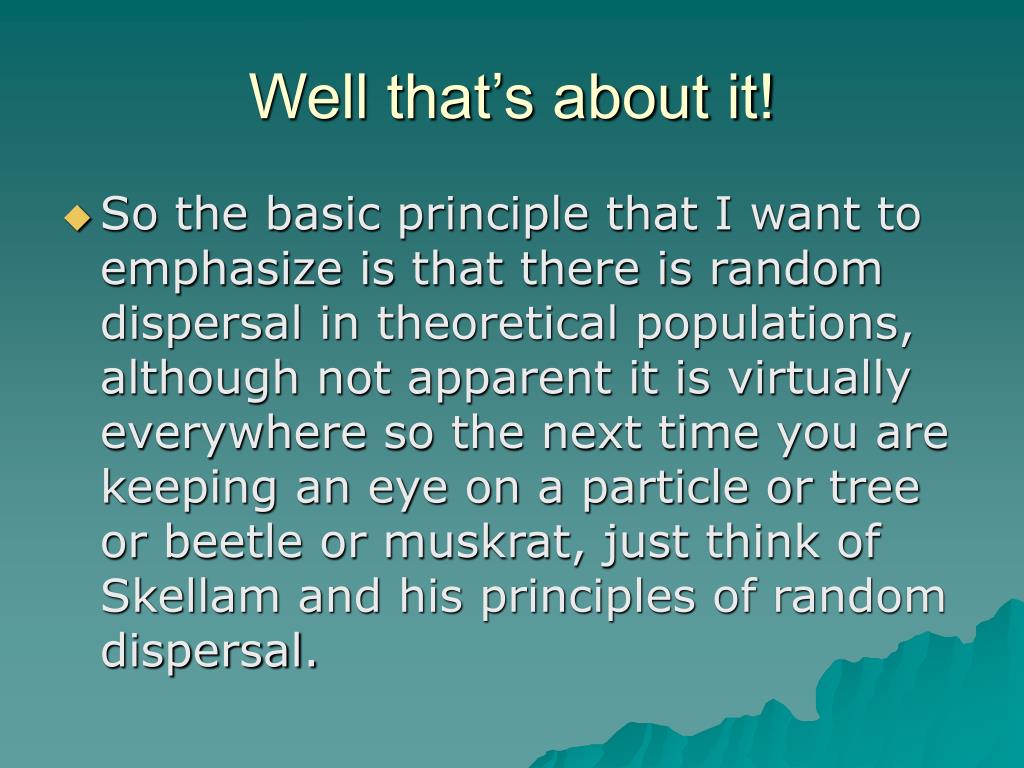 Well that’s about it!

So the basic principle that I want to emphasize is that there is random dispersal in theoretical populations, although not apparent it is virtually everywhere so the next time you are keeping an eye on a particle or tree or beetle or muskrat, just think of Skellam and his principles of random dispersal.